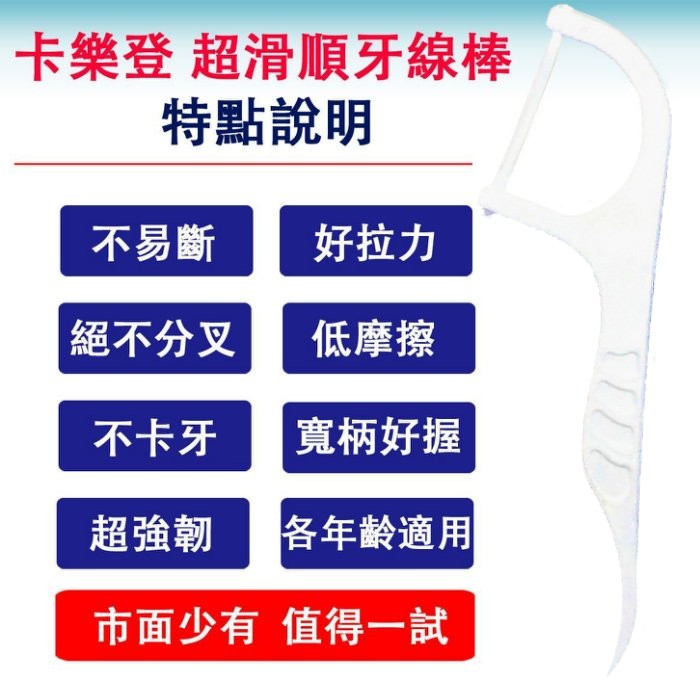 卡樂登 超滑順牙線棒
特點說明

不易斷
好拉力
絕不分叉
低摩擦
不卡牙
寬柄好握
超強韌
各年齡適用

市面少有 值得一試